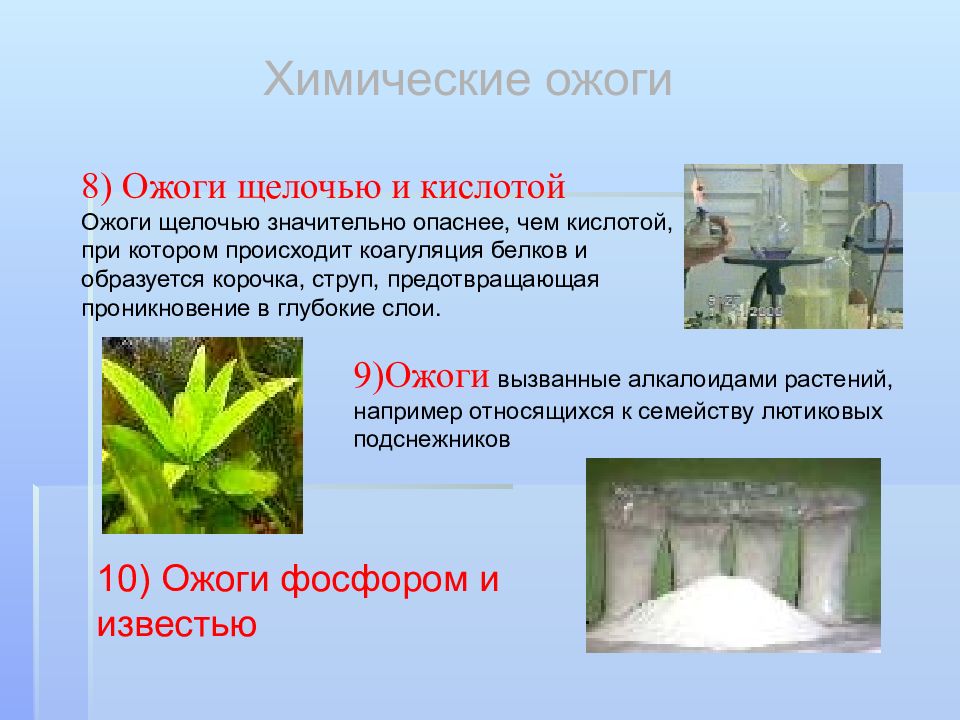 Химические ожоги

8) Ожоги щелочью и кислотой
Ожоги щелочью значительно опаснее, чем кислотой, при котором происходит коагуляция белков и образуется корочка, струп, предотвращающая проникновение в глубокие слои.

9)Ожоги вызванные алкалоидами растений, например относящихся к семейству лютиковых подснежников

10) Ожоги фосфором и известью